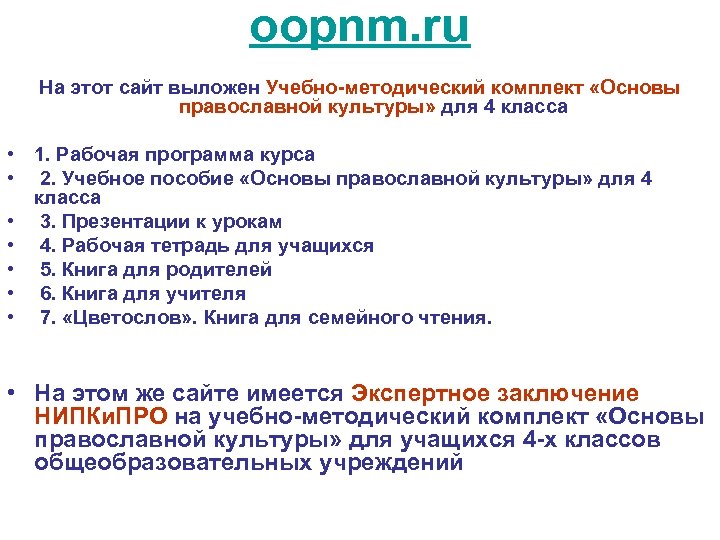 oopnm.ru

На этот сайт выложен Учебно-методический комплект «Основы православной культуры» для 4 класса

• 1. Рабочая программа курса
• 2. Учебное пособие «Основы православной культуры» для 4 класса
• 3. Презентации к урокам
• 4. Рабочая тетрадь для учащихся
• 5. Книга для родителей
• 6. Книга для учителя
• 7. «Цветослов». Книга для семейного чтения.

• На этом же сайте имеется Экспертное заключение НИПКиПРО на учебно-методический комплект «Основы православной культуры» для учащихся 4-х классов общеобразовательных учреждений